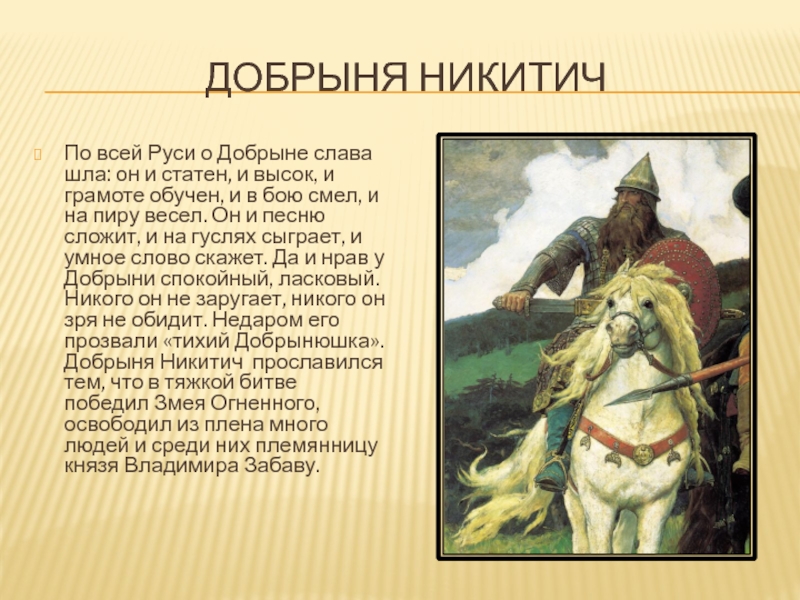 ДОБРЫНЯ НИКИТИЧ

По всей Руси о Добрыне слава шла: он и статен, и высок, и грамоте обучен, и в бою смел, и на пиру весел. Он и песню сложит, и на гуслях сыграет, и умное слово скажет. Да и нрав у Добрыни спокойный, ласковый. Никого он не заругает, никого он зря не обидит. Недаром его прозвали «тихий Добрынюшка». Добрыня Никитич прославился тем, что в тяжкой битве победил Змея Огненного, освободил из плена много людей и среди них племянницу князя Владимира Забаву.